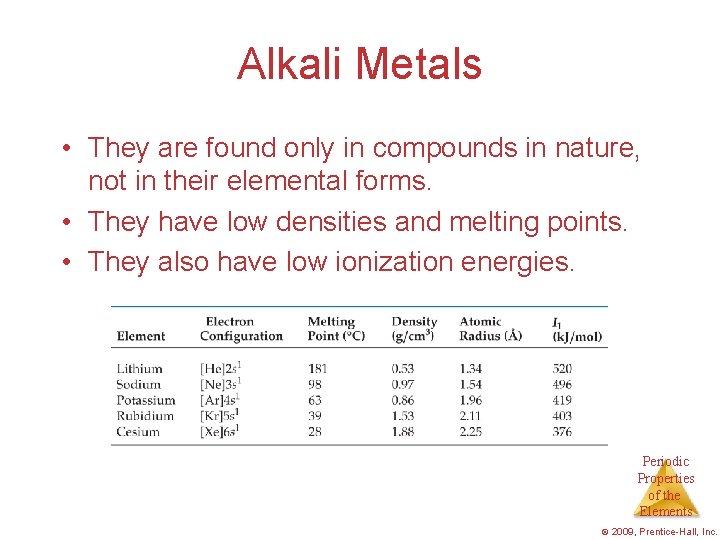 Alkali Metals

• They are found only in compounds in nature, not in their elemental forms.
• They have low densities and melting points.
• They also have low ionization energies.

| Element | Electron Configuration | Melting Point (°C) | Density (g/cm$^3$) | Atomic Radius (Å) | $I_1$ (kJ/mol) |
|---|---|---|---|---|---|
| Lithium | [He]$2s^1$ | 181 | 0.53 | 1.34 | 520 |
| Sodium | [Ne]$3s^1$ | 98 | 0.97 | 1.54 | 496 |
| Potassium | [Ar]$4s^1$ | 63 | 0.86 | 1.96 | 419 |
| Rubidium | [Kr]$5s^1$ | 39 | 1.53 | 2.11 | 403 |
| Cesium | [Xe]$6s^1$ | 28 | 1.88 | 2.25 | 376 |

Periodic Properties of the Elements

© 2009, Prentice-Hall, Inc.